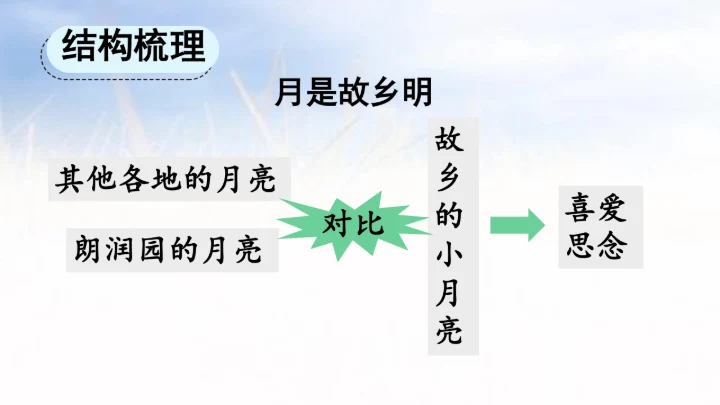 结构梳理

月是故乡明

其他各地的月亮

朗润园的月亮

对比

故乡的小月亮

喜爱
思念